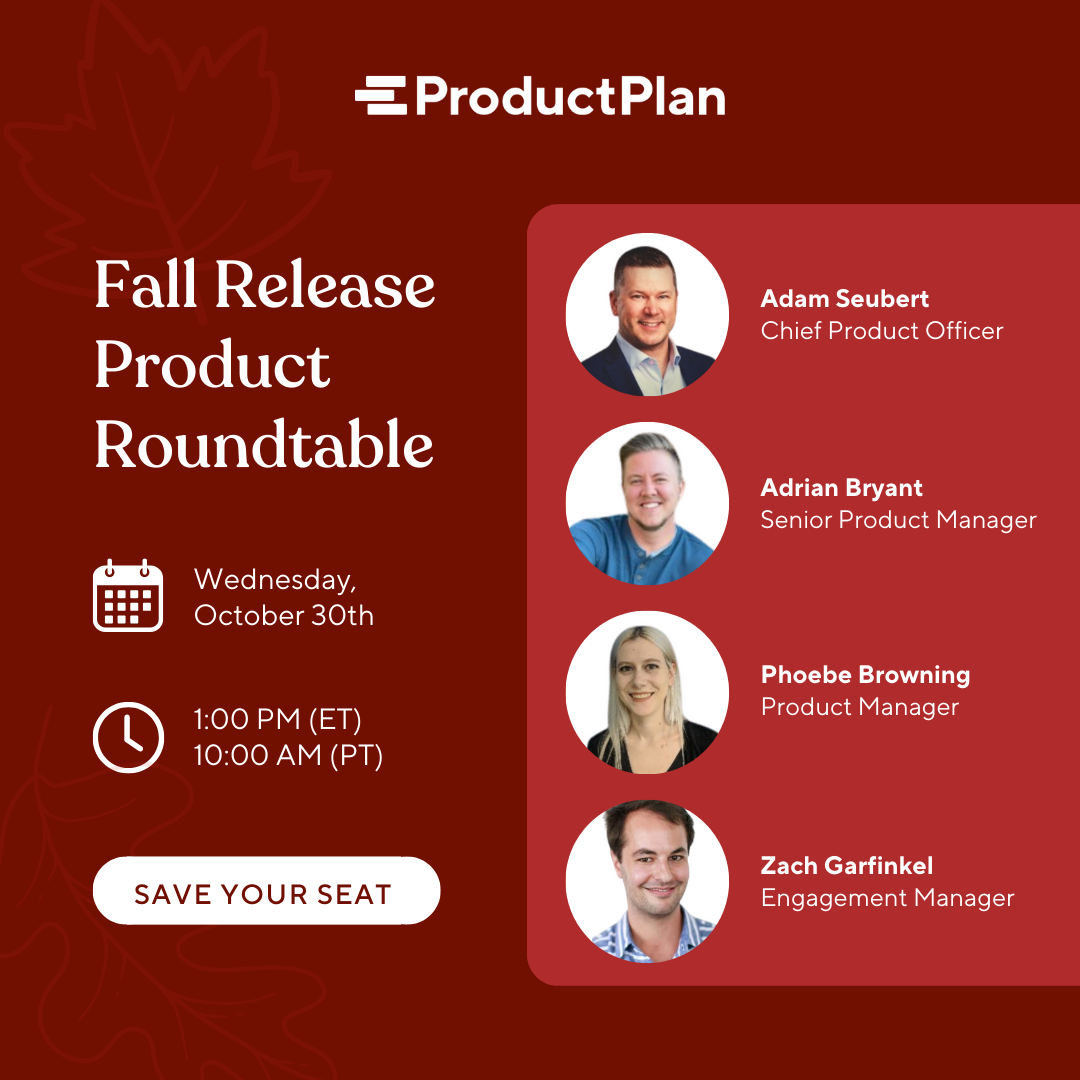 ProductPlan

Fall Release Product Roundtable

Wednesday, October 30th

1:00 PM (ET)
10:00 AM (PT)

SAVE YOUR SEAT

Adam Seubert
Chief Product Officer

Adrian Bryant
Senior Product Manager

Phoebe Browning
Product Manager

Zach Garfinkel
Engagement Manager